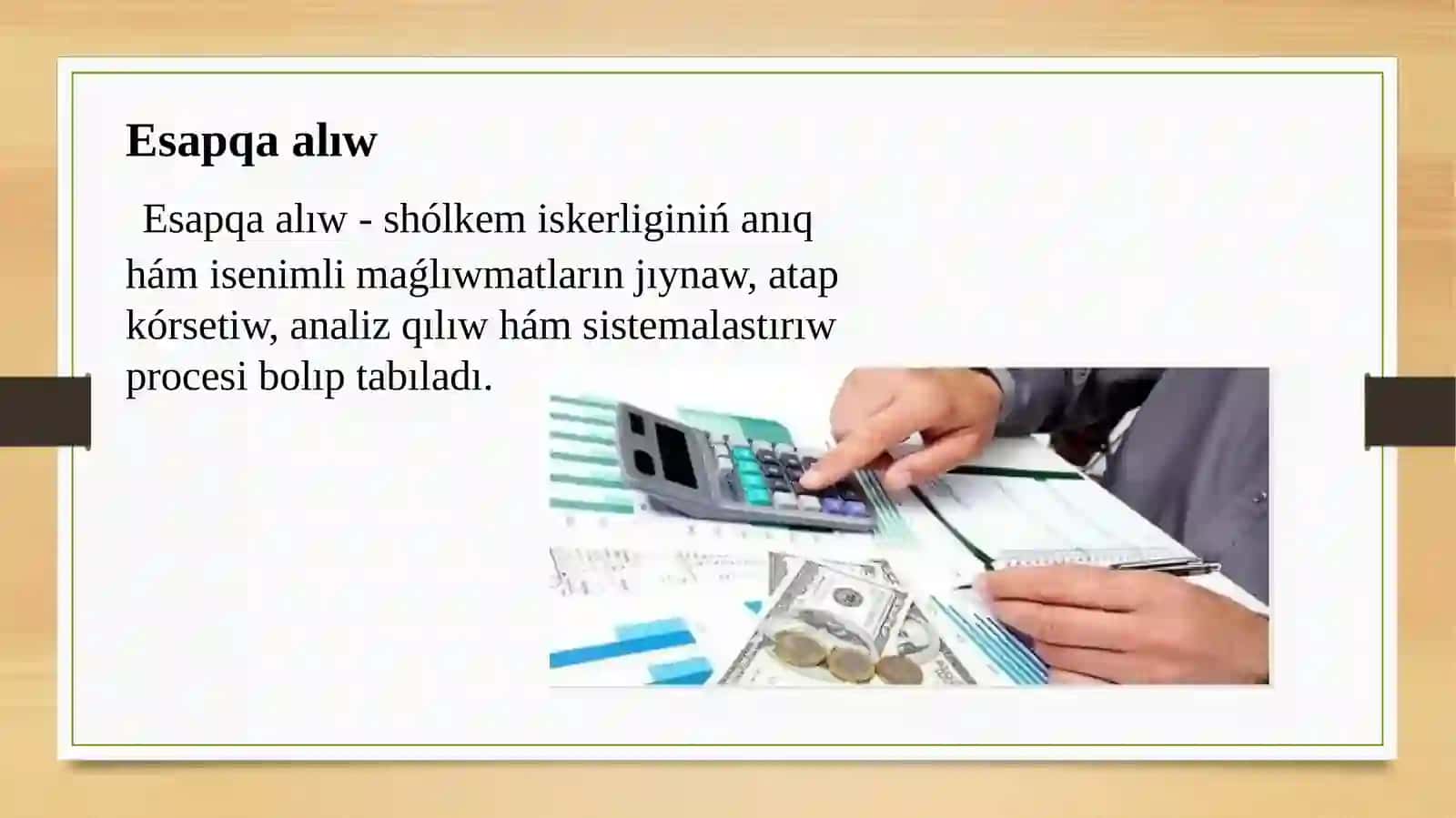 Esapqa alıw

Esapqa alıw - shólkem iskerliginiń anıq hám isenimli maǵlıwmatların jıynaw, atap kórsetiw, analiz qılıw hám sistemalastırıw procesi bolıp tabıladı.